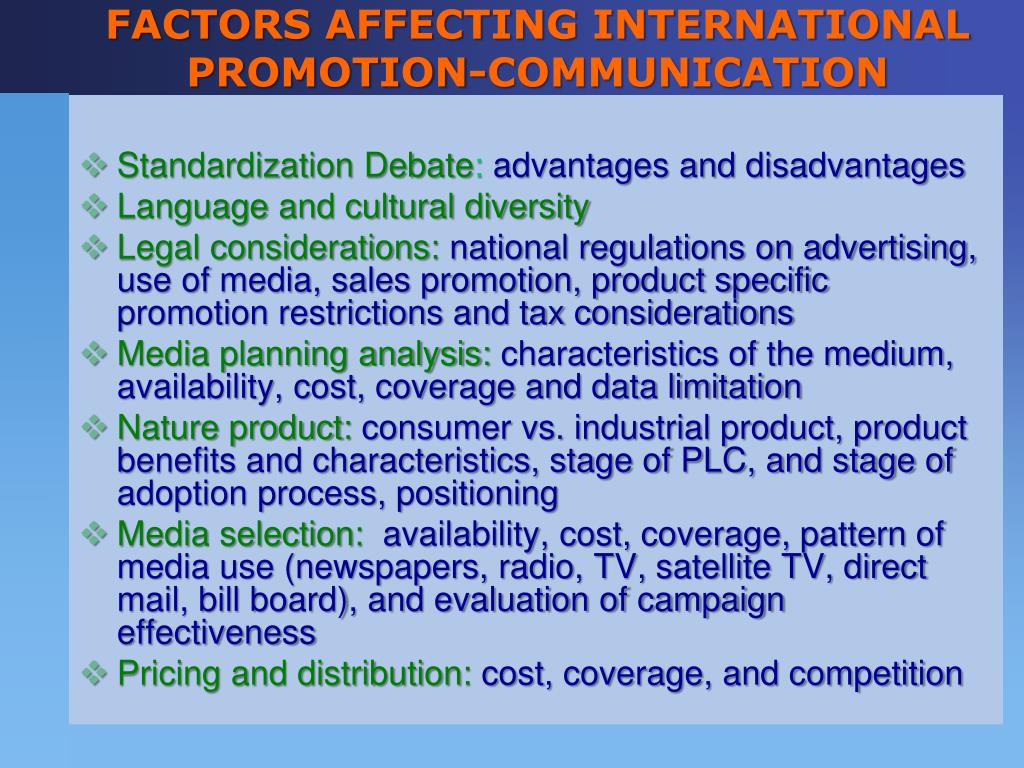 FACTORS AFFECTING INTERNATIONAL PROMOTION-COMMUNICATION

❖ Standardization Debate: advantages and disadvantages
❖ Language and cultural diversity
❖ Legal considerations: national regulations on advertising, use of media, sales promotion, product specific promotion restrictions and tax considerations
❖ Media planning analysis: characteristics of the medium, availability, cost, coverage and data limitation
❖ Nature product: consumer vs. industrial product, product benefits and characteristics, stage of PLC, and stage of adoption process, positioning
❖ Media selection: availability, cost, coverage, pattern of media use (newspapers, radio, TV, satellite TV, direct mail, bill board), and evaluation of campaign effectiveness
❖ Pricing and distribution: cost, coverage, and competition